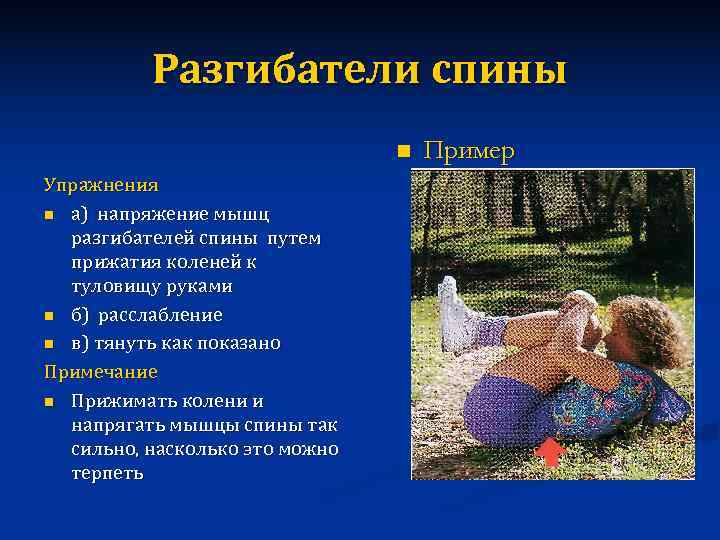 Разгибатели спины

Упражнения

а) напряжение мышц разгибателей спины путем прижатия коленей к туловищу руками

б) расслабление

в) тянуть как показано

Примечание

Прижимать колени и напрягать мышцы спины так сильно, насколько это можно терпеть

Пример